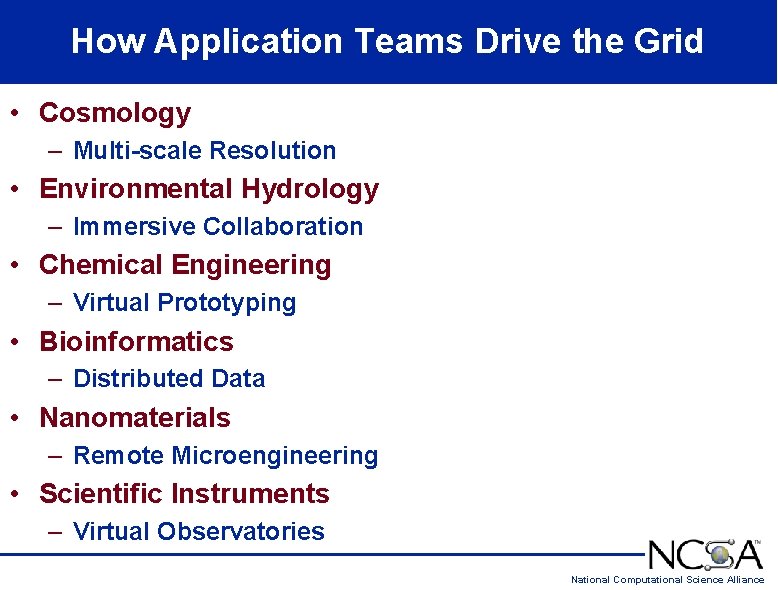 How Application Teams Drive the Grid

• Cosmology
– Multi-scale Resolution
• Environmental Hydrology
– Immersive Collaboration
• Chemical Engineering
– Virtual Prototyping
• Bioinformatics
– Distributed Data
• Nanomaterials
– Remote Microengineering
• Scientific Instruments
– Virtual Observatories

NCSA™
National Computational Science Alliance